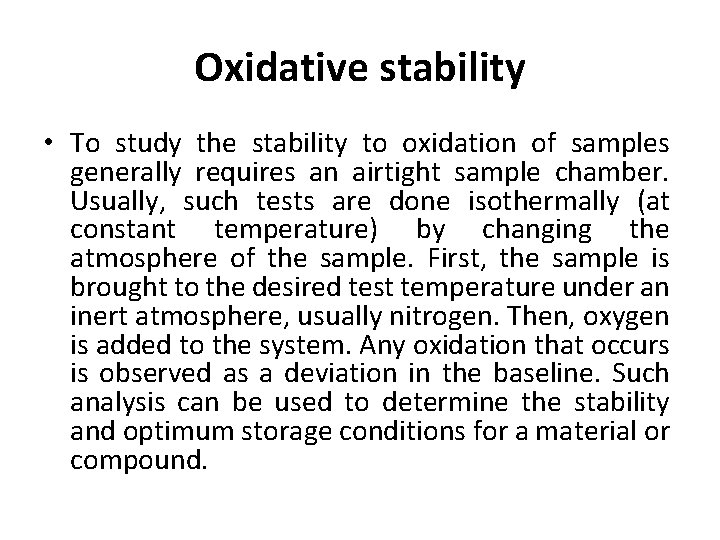 Oxidative stability

• To study the stability to oxidation of samples generally requires an airtight sample chamber. Usually, such tests are done isothermally (at constant temperature) by changing the atmosphere of the sample. First, the sample is brought to the desired test temperature under an inert atmosphere, usually nitrogen. Then, oxygen is added to the system. Any oxidation that occurs is observed as a deviation in the baseline. Such analysis can be used to determine the stability and optimum storage conditions for a material or compound.